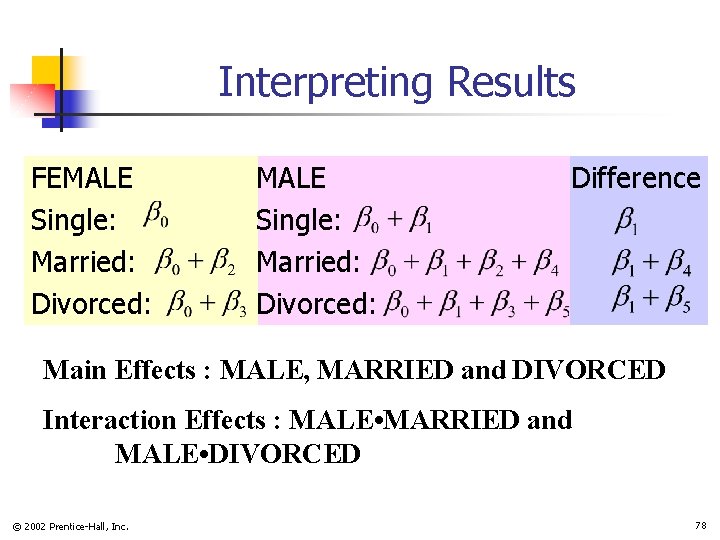 Interpreting Results

| FEMALE | MALE | Difference |
|---|---|---|
| Single: $\beta_0$ | Single: $\beta_0 + \beta_1$ | $\beta_1$ |
| Married: $\beta_0 + \beta_2$ | Married: $\beta_0 + \beta_1 + \beta_2 + \beta_4$ | $\beta_1 + \beta_4$ |
| Divorced: $\beta_0 + \beta_3$ | Divorced: $\beta_0 + \beta_1 + \beta_3 + \beta_5$ | $\beta_1 + \beta_5$ |

Main Effects : MALE, MARRIED and DIVORCED

Interaction Effects : MALE•MARRIED and MALE•DIVORCED

© 2002 Prentice-Hall, Inc.

78